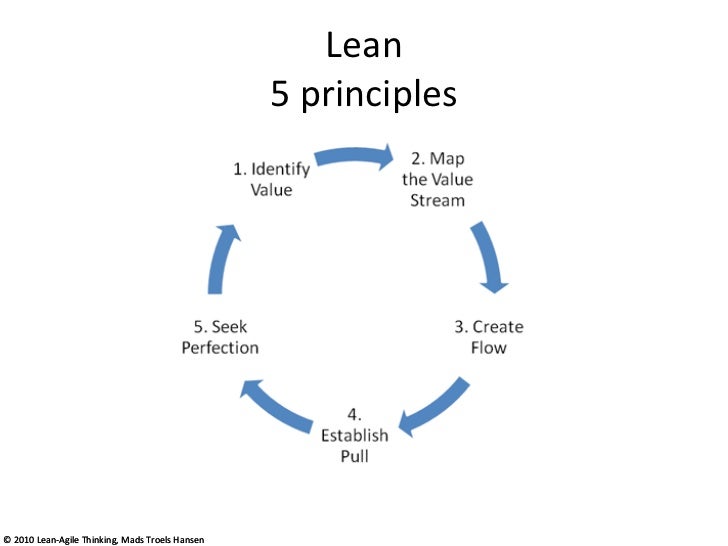 Lean
5 principles

1. Identify Value

2. Map the Value Stream

3. Create Flow

4. Establish Pull

5. Seek Perfection

© 2010 Lean-Agile Thinking, Mads Troels Hansen